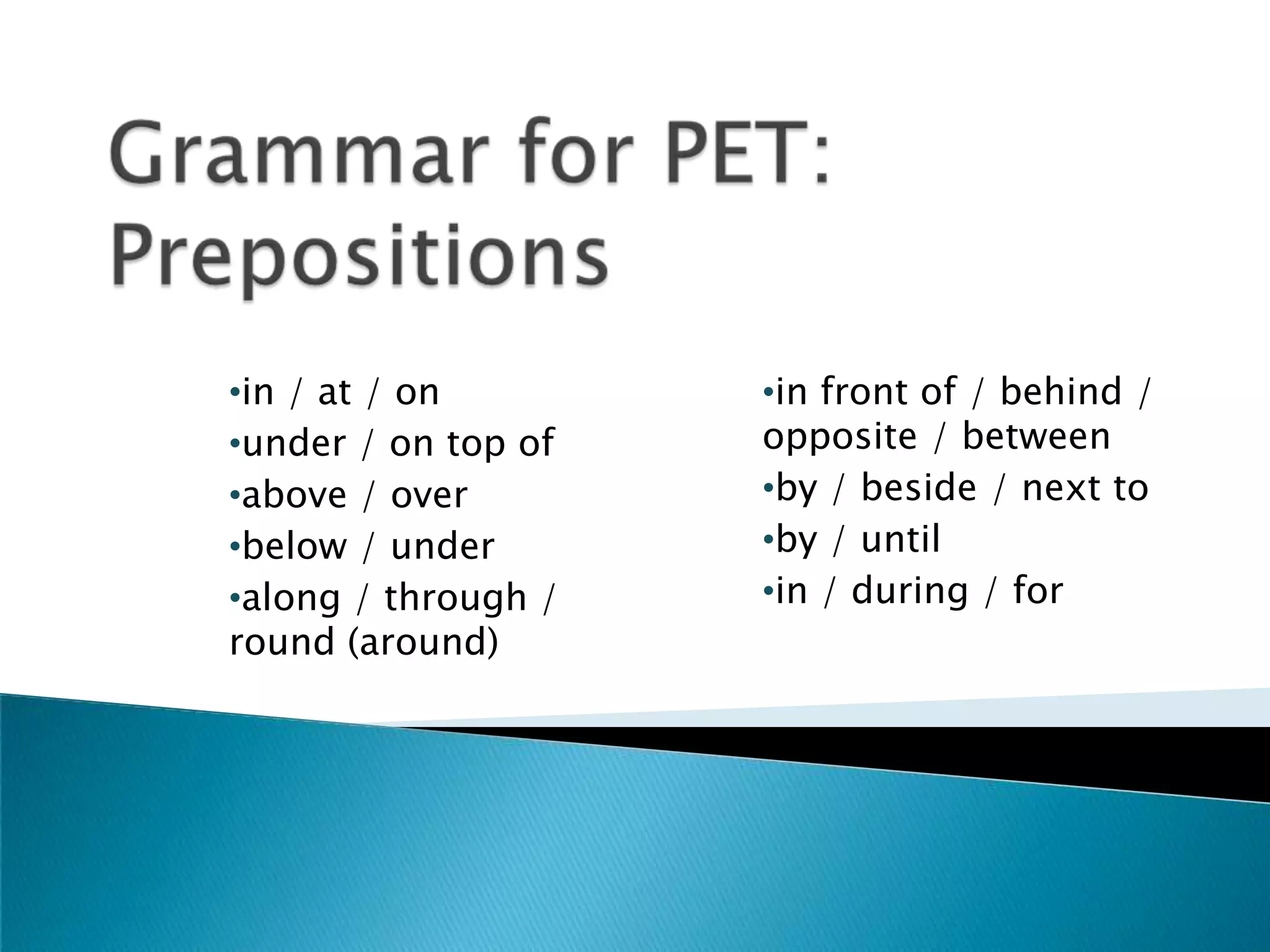 Grammar for PET: Prepositions

•in / at / on
•under / on top of
•above / over
•below / under
•along / through / round (around)

•in front of / behind / opposite / between
•by / beside / next to
•by / until
•in / during / for